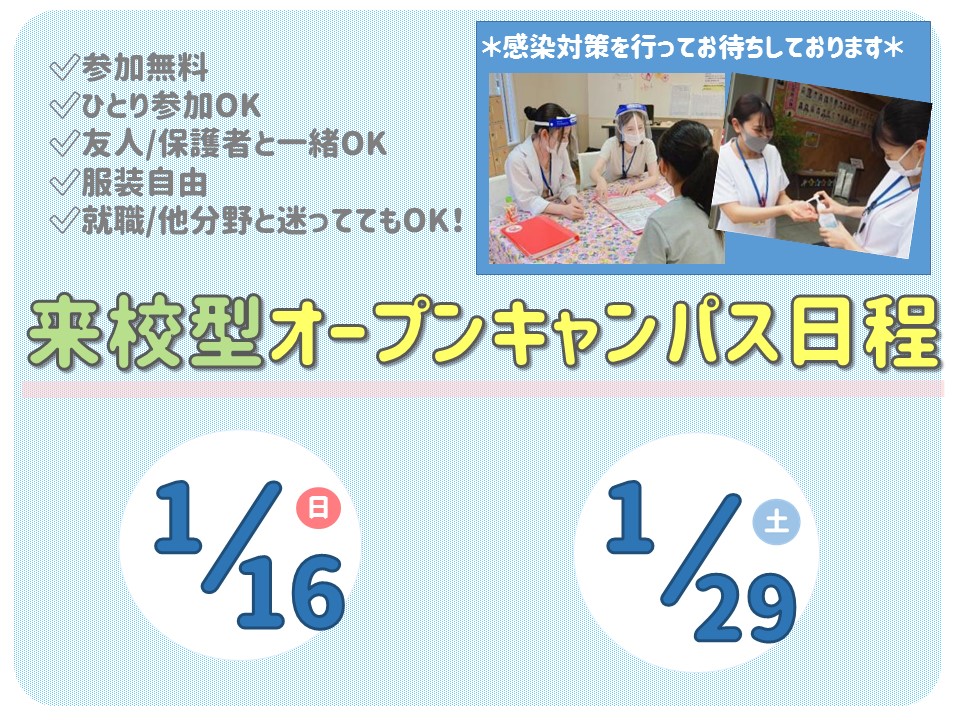 ✓参加無料
✓ひとり参加OK
✓友人/保護者と一緒OK
✓服装自由
✓就職/他分野と迷っててもOK!

＊感染対策を行ってお待ちしております＊

来校型オープンキャンパス日程

1/16 日

1/29 土